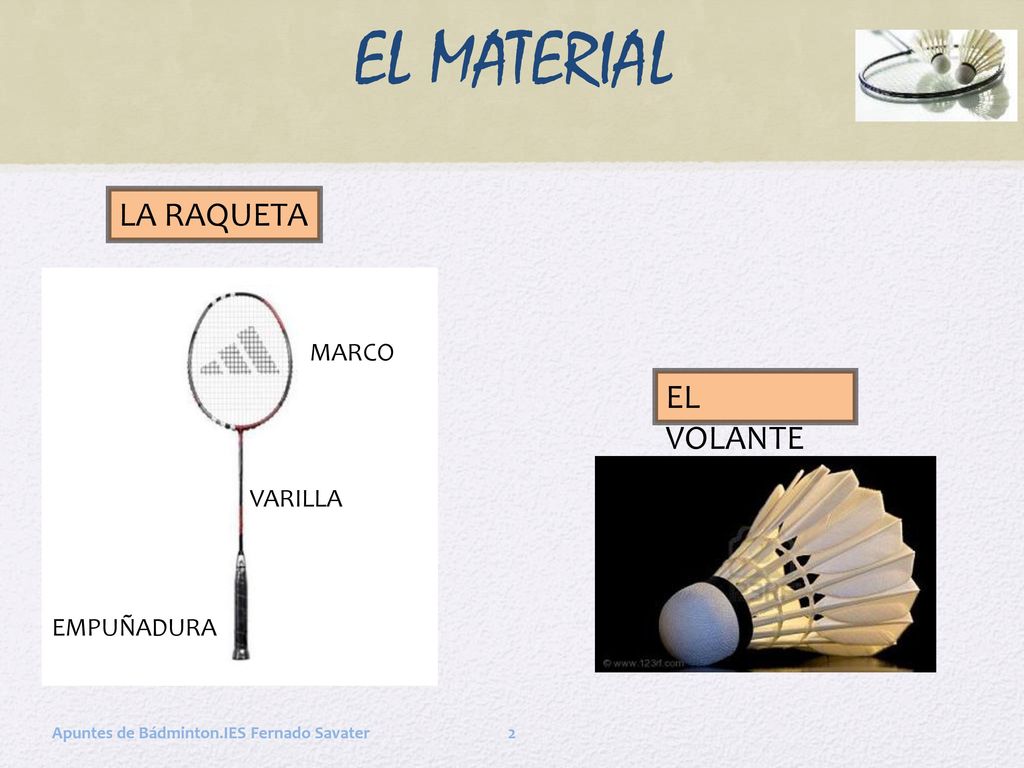 EL MATERIAL

LA RAQUETA

MARCO

VARILLA

EMPUÑADURA

EL VOLANTE

© www.123rf.com

Apuntes de Bádminton.IES Fernado Savater

2